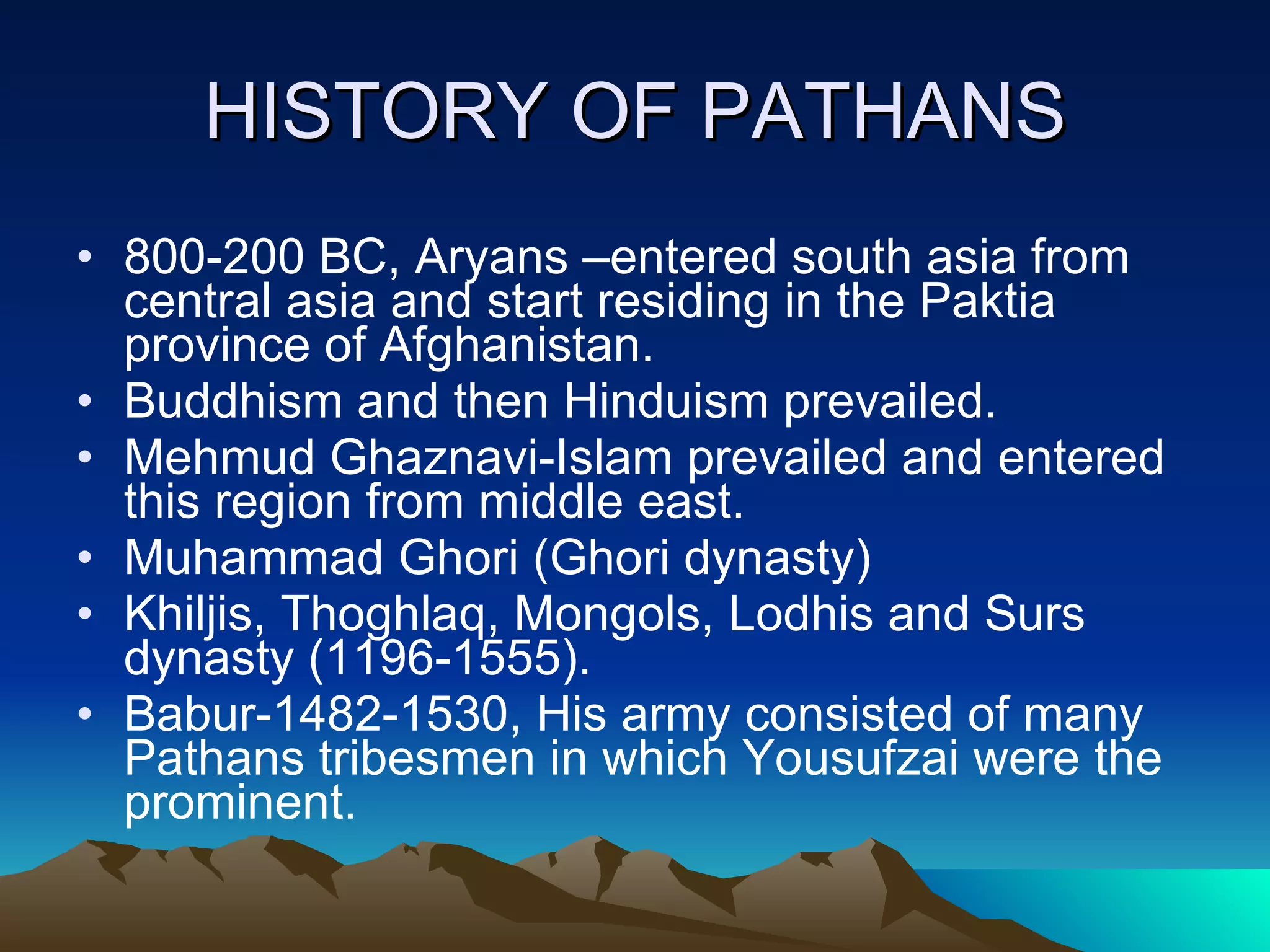 HISTORY OF PATHANS

• 800-200 BC, Aryans –entered south asia from central asia and start residing in the Paktia province of Afghanistan.
• Buddhism and then Hinduism prevailed.
• Mehmud Ghaznavi-Islam prevailed and entered this region from middle east.
• Muhammad Ghori (Ghori dynasty)
• Khiljis, Thoghlaq, Mongols, Lodhis and Surs dynasty (1196-1555).
• Babur-1482-1530, His army consisted of many Pathans tribesmen in which Yousufzai were the prominent.